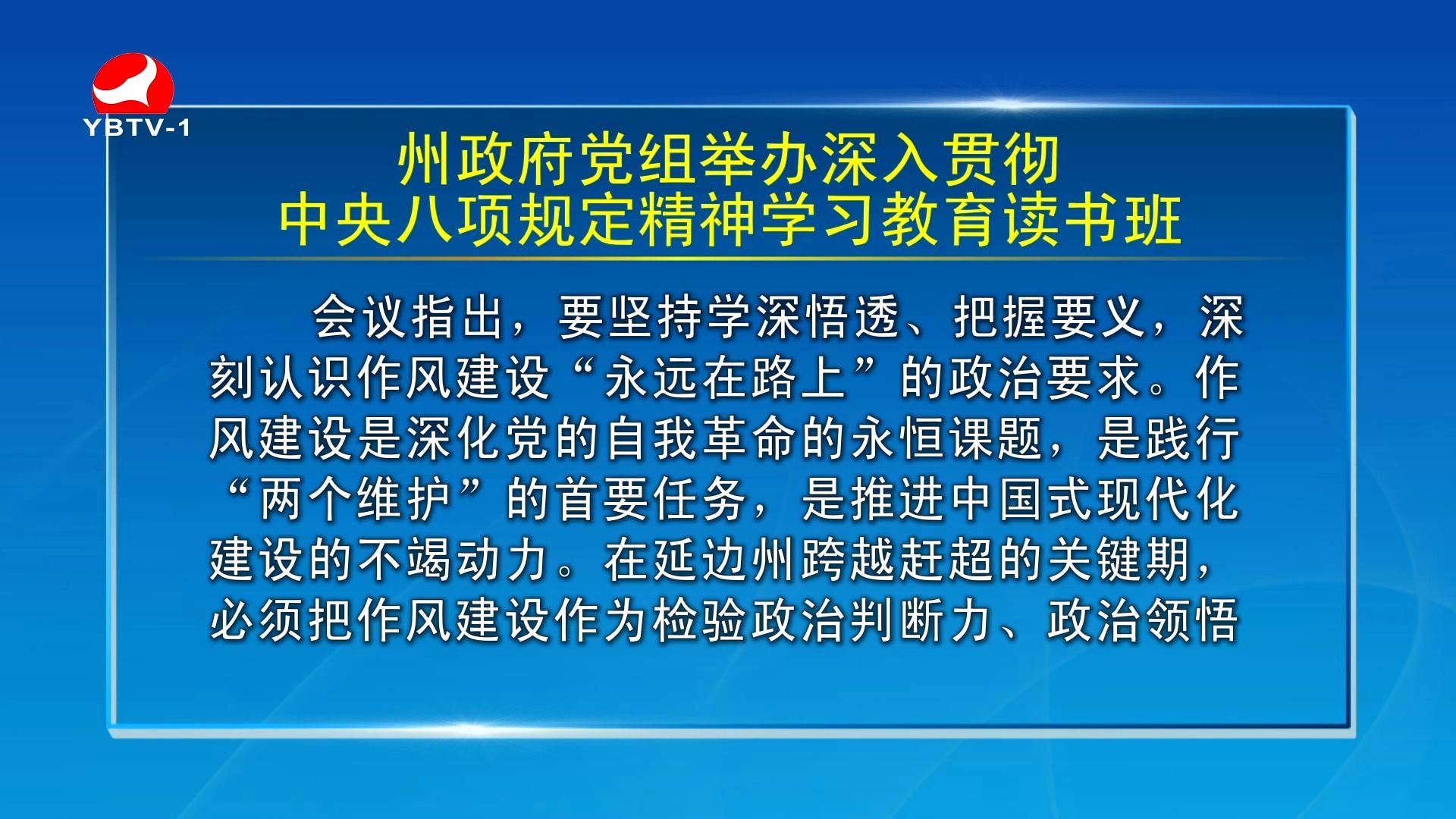 YBTV-1

州政府党组举办深入贯彻
中央八项规定精神学习教育读书班

会议指出，要坚持学深悟透、把握要义，深刻认识作风建设“永远在路上”的政治要求。作风建设是深化党的自我革命的永恒课题，是践行“两个维护”的首要任务，是推进中国式现代化建设的不竭动力。在延边州跨越赶超的关键期，必须把作风建设作为检验政治判断力、政治领悟